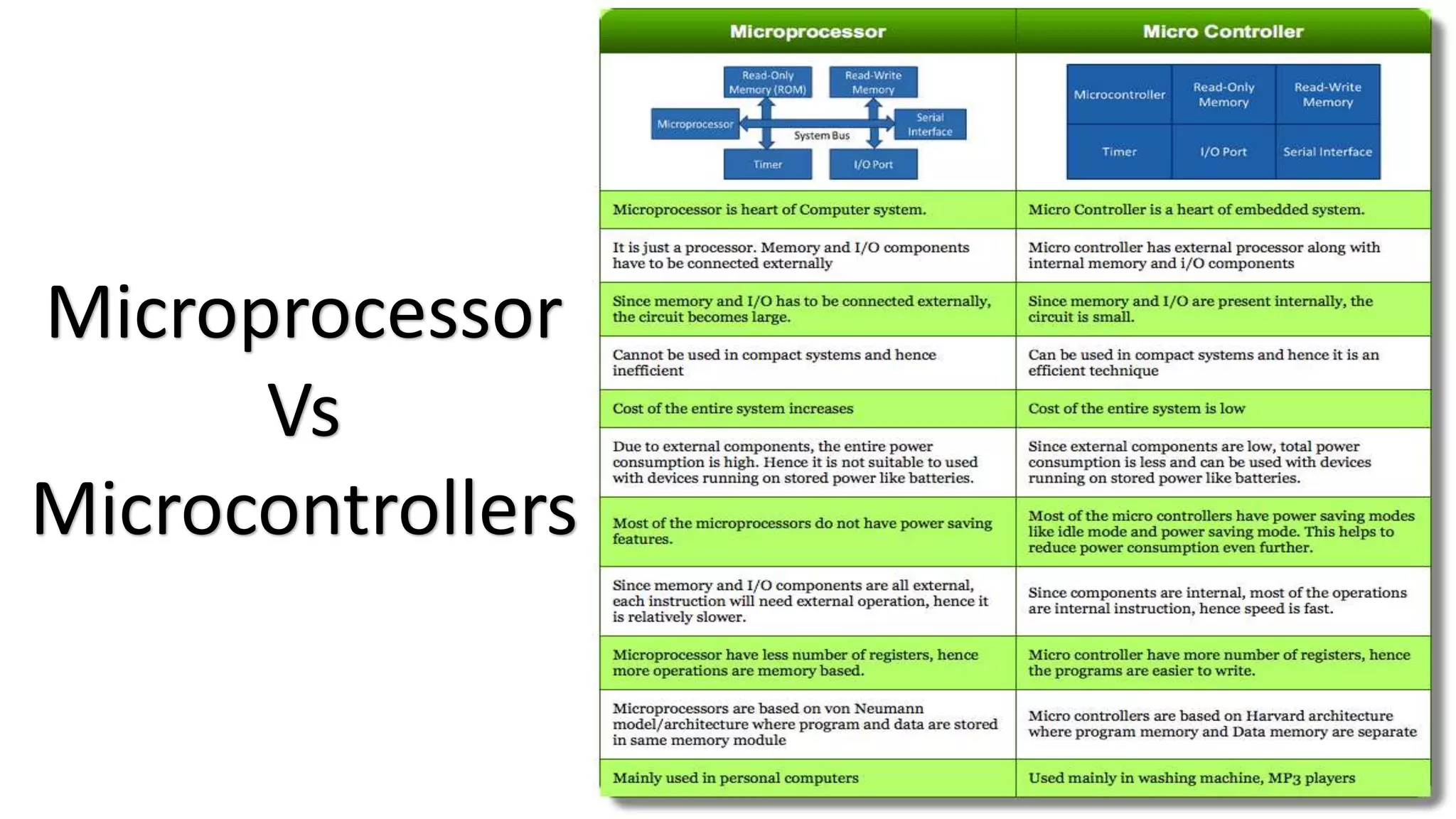 Microprocessor
Vs
Microcontrollers

| Microprocessor | Micro Controller |
|---|---|
| Read-Only Memory (ROM) Read-Write Memory Microprocessor System Bus Serial Interface Timer I/O Port | Microcontroller Read-Only Memory Read-Write Memory Timer I/O Port Serial Interface |
| Microprocessor is heart of Computer system. | Micro Controller is a heart of embedded system. |
| It is just a processor. Memory and I/O components have to be connected externally | Micro controller has external processor along with internal memory and i/O components |
| Since memory and I/O has to be connected externally, the circuit becomes large. | Since memory and I/O are present internally, the circuit is small. |
| Cannot be used in compact systems and hence inefficient | Can be used in compact systems and hence it is an efficient technique |
| Cost of the entire system increases | Cost of the entire system is low |
| Due to external components, the entire power consumption is high. Hence it is not suitable to used with devices running on stored power like batteries. | Since external components are low, total power consumption is less and can be used with devices running on stored power like batteries. |
| Most of the microprocessors do not have power saving features. | Most of the micro controllers have power saving modes like idle mode and power saving mode. This helps to reduce power consumption even further. |
| Since memory and I/O components are all external, each instruction will need external operation, hence it is relatively slower. | Since components are internal, most of the operations are internal instruction, hence speed is fast. |
| Microprocessor have less number of registers, hence more operations are memory based. | Micro controller have more number of registers, hence the programs are easier to write. |
| Microprocessors are based on von Neumann model/architecture where program and data are stored in same memory module | Micro controllers are based on Harvard architecture where program memory and Data memory are separate |
| Mainly used in personal computers | Used mainly in washing machine, MP3 players |